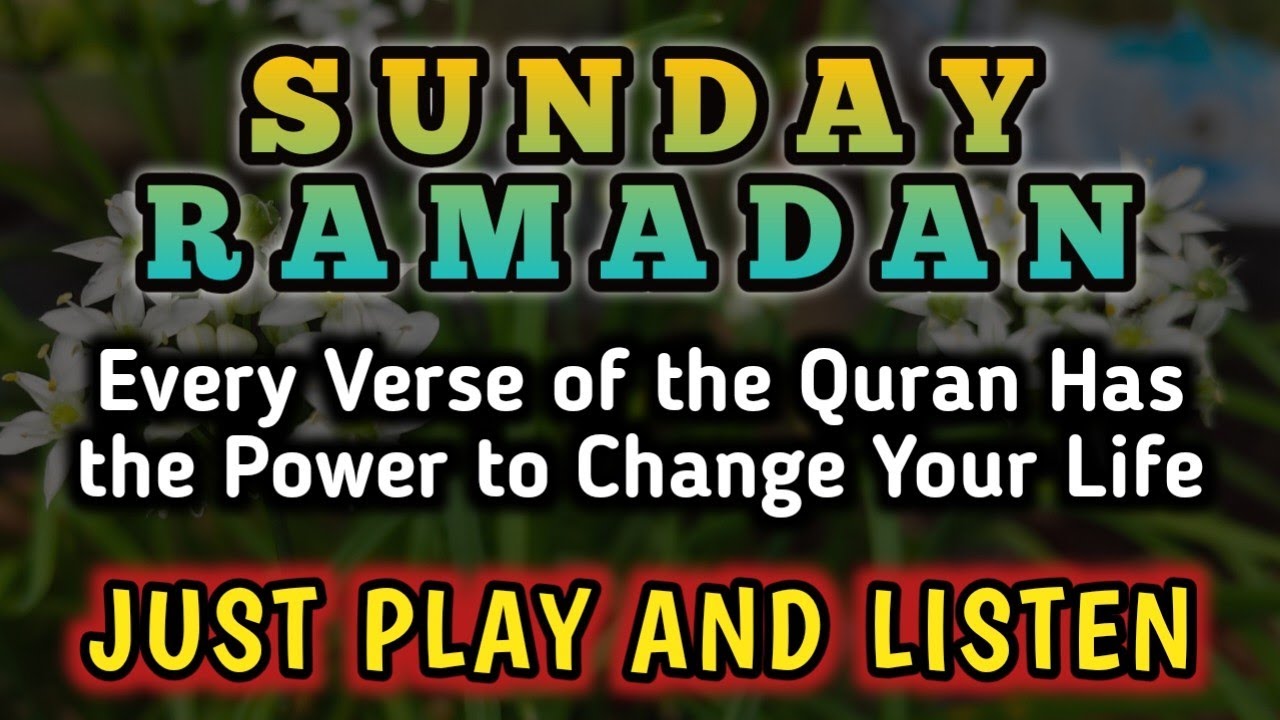 SUNDAY
RAMADAN

Every Verse of the Quran Has the Power to Change Your Life

JUST PLAY AND LISTEN